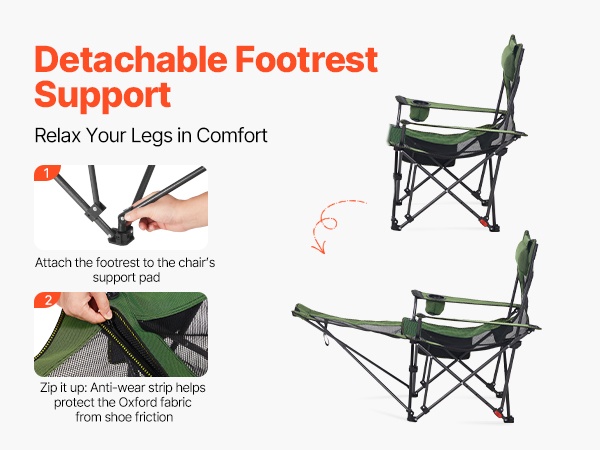 Detachable Footrest Support

Relax Your Legs in Comfort

1

Attach the footrest to the chair's support pad

2

Zip it up: Anti-wear strip helps protect the Oxford fabric from shoe friction